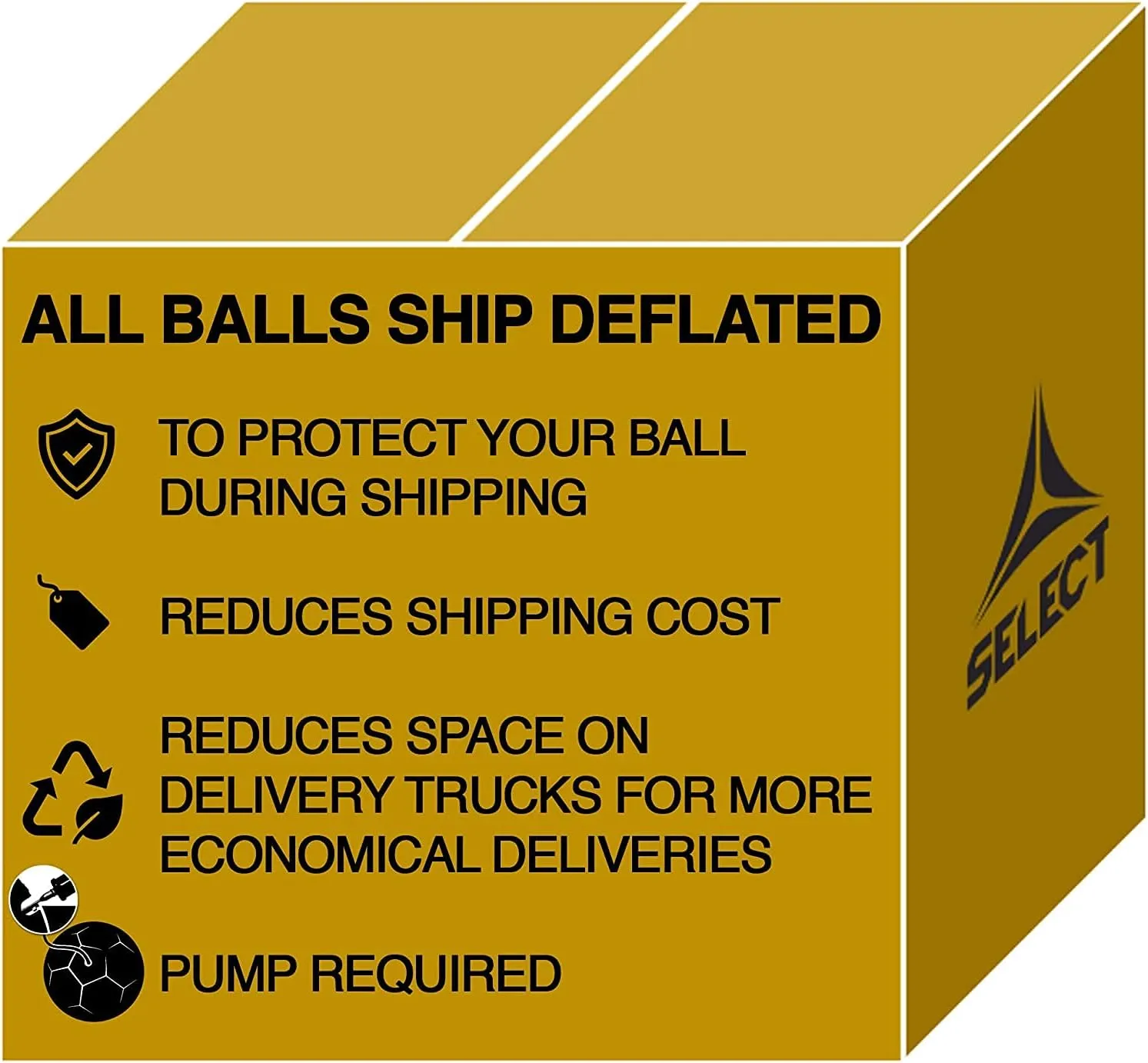 ALL BALLS SHIP DEFLATED

TO PROTECT YOUR BALL DURING SHIPPING

REDUCES SHIPPING COST

REDUCES SPACE ON DELIVERY TRUCKS FOR MORE ECONOMICAL DELIVERIES

PUMP REQUIRED

SELECT